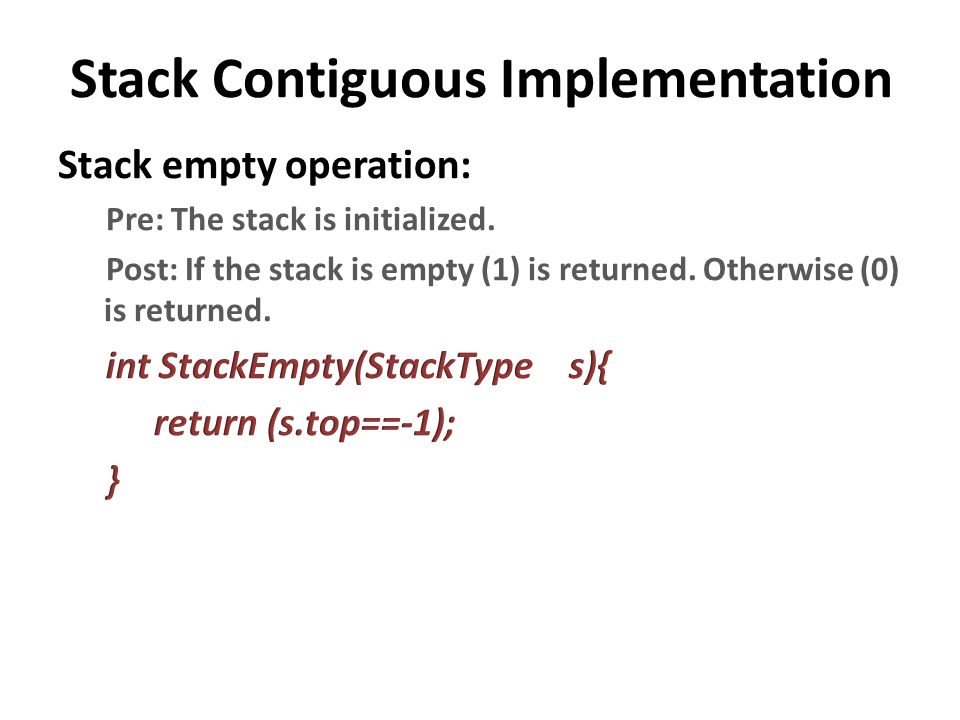 Stack Contiguous Implementation

Stack empty operation:

Pre: The stack is initialized.

Post: If the stack is empty (1) is returned. Otherwise (0) is returned.

int StackEmpty(StackType s){
return (s.top==-1);
}